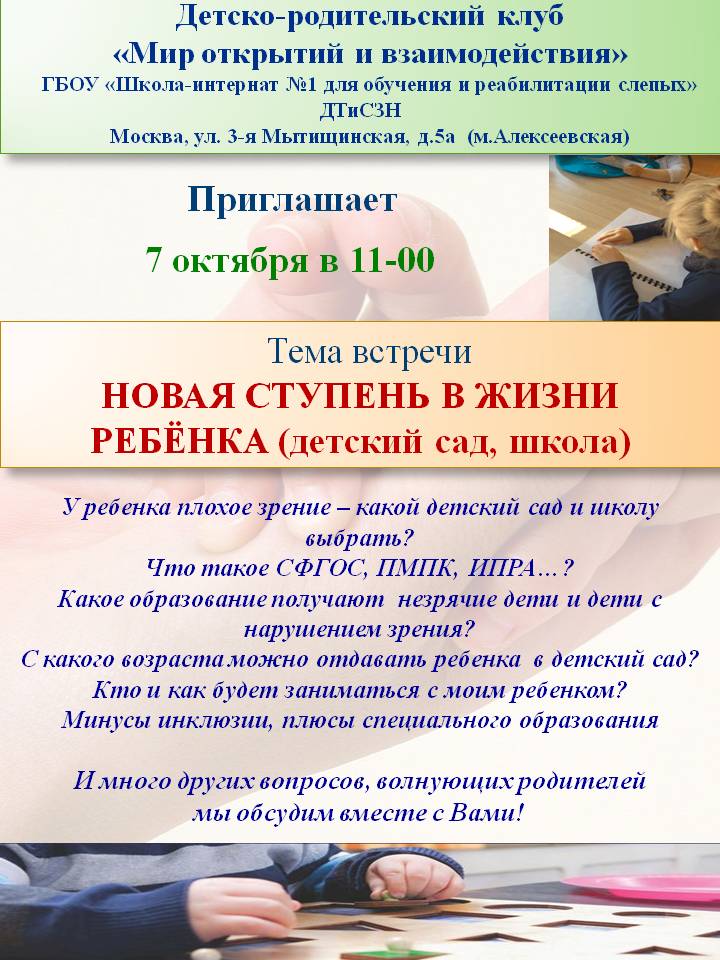 Детско-родительский клуб
«Мир открытий и взаимодействия»
ГБОУ «Школа-интернат №1 для обучения и реабилитации слепых»
ДТиСЗН
Москва, ул. 3-я Мытищинская, д.5а (м.Алексеевская)

Приглашает

7 октября в 11-00

Тема встречи
НОВАЯ СТУПЕНЬ В ЖИЗНИ РЕБЁНКА (детский сад, школа)

У ребенка плохое зрение – какой детский сад и школу выбрать?
Что такое СФГОС, ПМПК, ИПРА…?
Какое образование получают незрячие дети и дети с нарушением зрения?
С какого возраста можно отдавать ребенка в детский сад?
Кто и как будет заниматься с моим ребенком?
Минусы инклюзии, плюсы специального образования

И много других вопросов, волнующих родителей мы обсудим вместе с Вами!